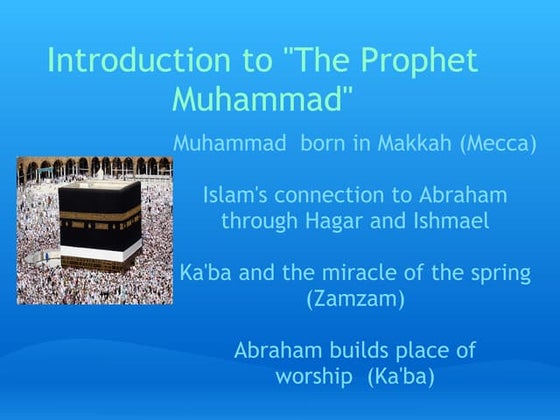 Introduction to "The Prophet Muhammad"

Muhammad born in Makkah (Mecca)

Islam's connection to Abraham through Hagar and Ishmael

Ka'ba and the miracle of the spring (Zamzam)

Abraham builds place of worship (Ka'ba)